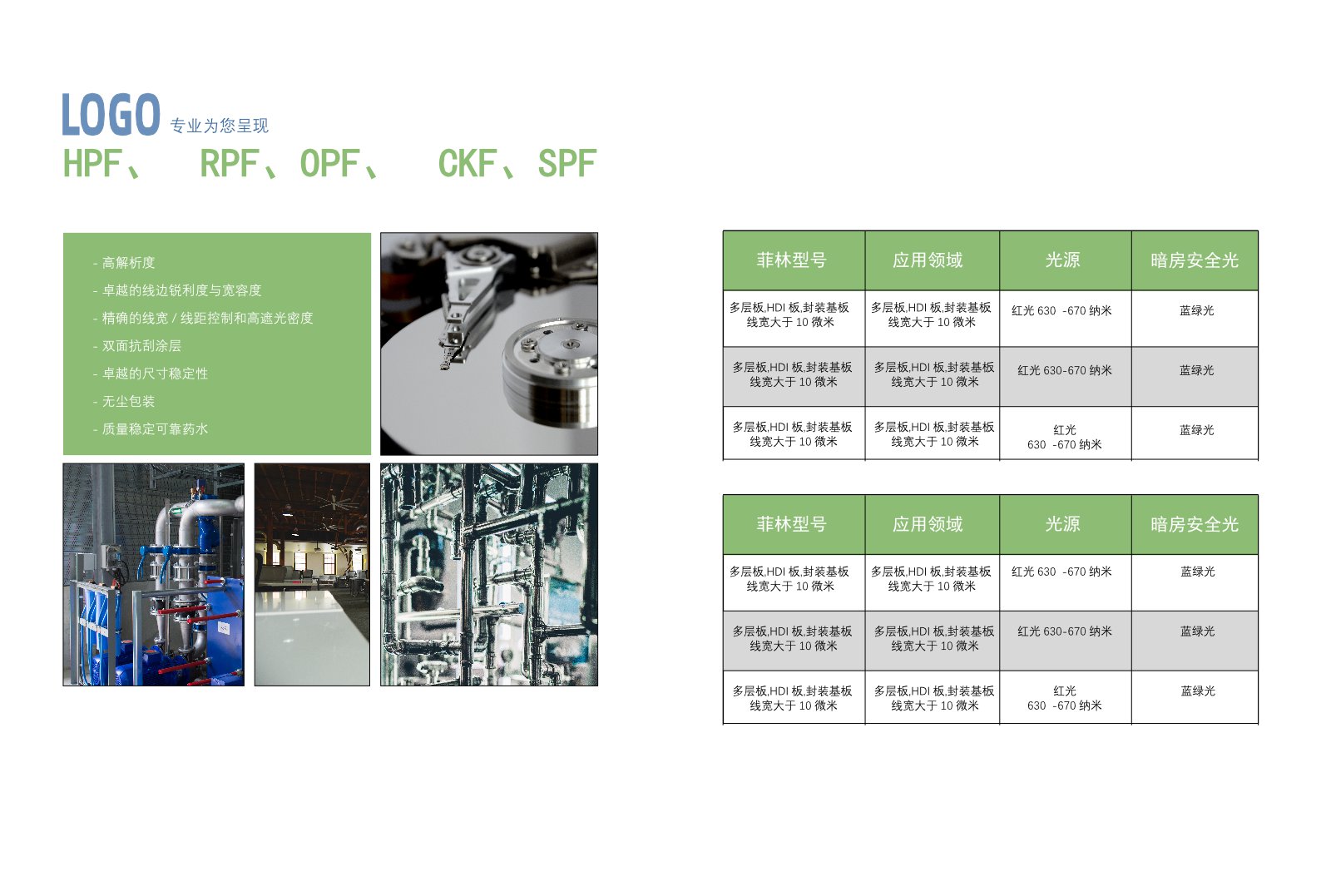 LOGO 专业为您呈现

HPF、 RPF、OPF、 CKF、SPF

- 高解析度
- 卓越的线边锐利度与宽容度
- 精确的线宽 / 线距控制和高遮光密度
- 双面抗刮涂层
- 卓越的尺寸稳定性
- 无尘包装
- 质量稳定可靠药水

| 菲林型号 | 应用领域 | 光源 | 暗房安全光 |
|---|---|---|---|
| 多层板,HDI 板,封装基板 线宽大于 10 微米 | 多层板,HDI 板,封装基板 线宽大于 10 微米 | 红光 630 -670 纳米 | 蓝绿光 |
| 多层板,HDI 板,封装基板 线宽大于 10 微米 | 多层板,HDI 板,封装基板 线宽大于 10 微米 | 红光 630-670 纳米 | 蓝绿光 |
| 多层板,HDI 板,封装基板 线宽大于 10 微米 | 多层板,HDI 板,封装基板 线宽大于 10 微米 | 红光 630 -670 纳米 | 蓝绿光 |

| 菲林型号 | 应用领域 | 光源 | 暗房安全光 |
|---|---|---|---|
| 多层板,HDI 板,封装基板 线宽大于 10 微米 | 多层板,HDI 板,封装基板 线宽大于 10 微米 | 红光 630 -670 纳米 | 蓝绿光 |
| 多层板,HDI 板,封装基板 线宽大于 10 微米 | 多层板,HDI 板,封装基板 线宽大于 10 微米 | 红光 630-670 纳米 | 蓝绿光 |
| 多层板,HDI 板,封装基板 线宽大于 10 微米 | 多层板,HDI 板,封装基板 线宽大于 10 微米 | 红光 630 -670 纳米 | 蓝绿光 |